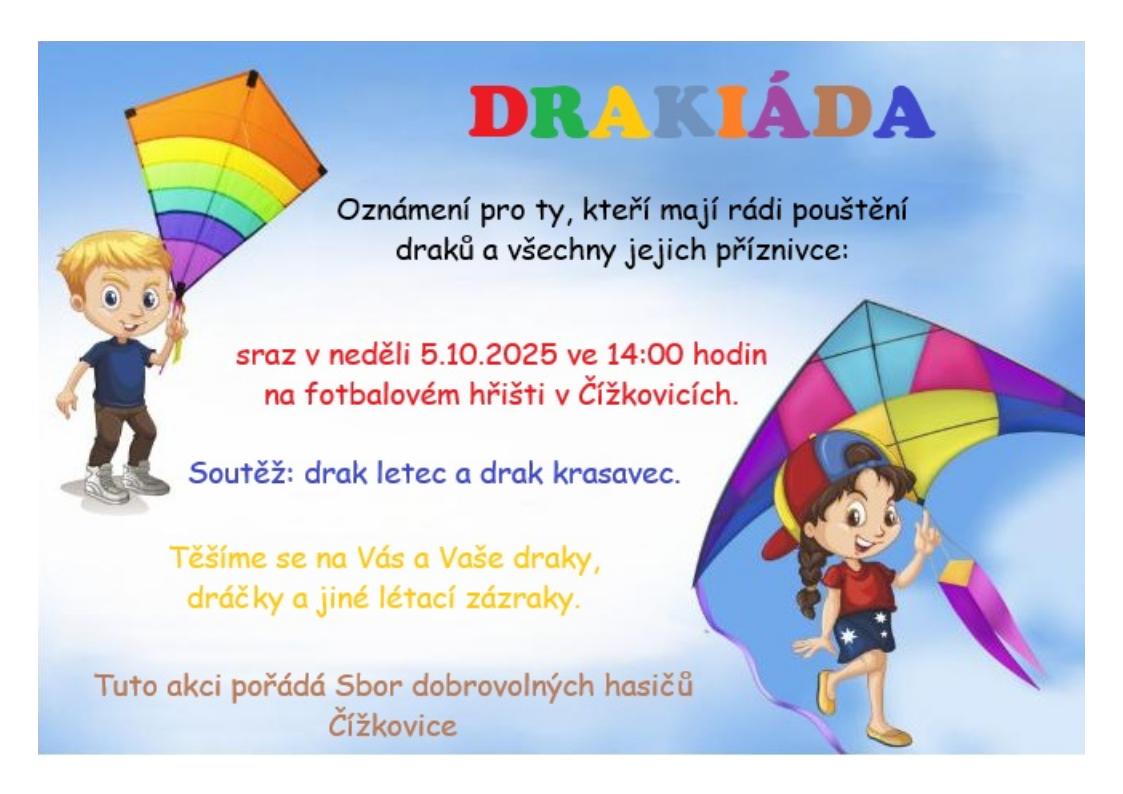 DRAKIÁDA

Oznámení pro ty, kteří mají rádi pouštění draků a všechny jejich příznivce:

sraz v neděli 5.10.2025 ve 14:00 hodin na fotbalovém hřišti v Čížkovicích.

Soutěž: drak letec a drak krasavec.

Těšíme se na Vás a Vaše draky, dráčky a jiné létací zázraky.

Tuto akci pořádá Sbor dobrovolných hasičů Čížkovice